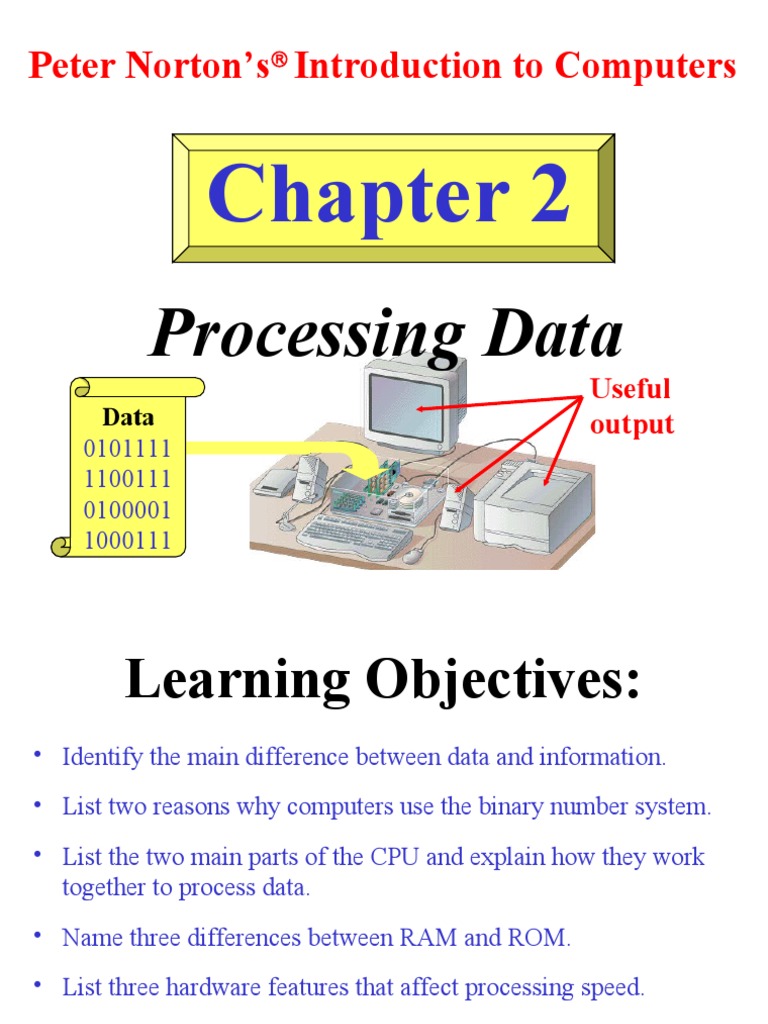 Peter Norton's® Introduction to Computers

Chapter 2

Processing Data

Data
0101111
1100111
0100001
1000111

Useful output

Learning Objectives:

• Identify the main difference between data and information.

• List two reasons why computers use the binary number system.

• List the two main parts of the CPU and explain how they work together to process data.

• Name three differences between RAM and ROM.

• List three hardware features that affect processing speed.